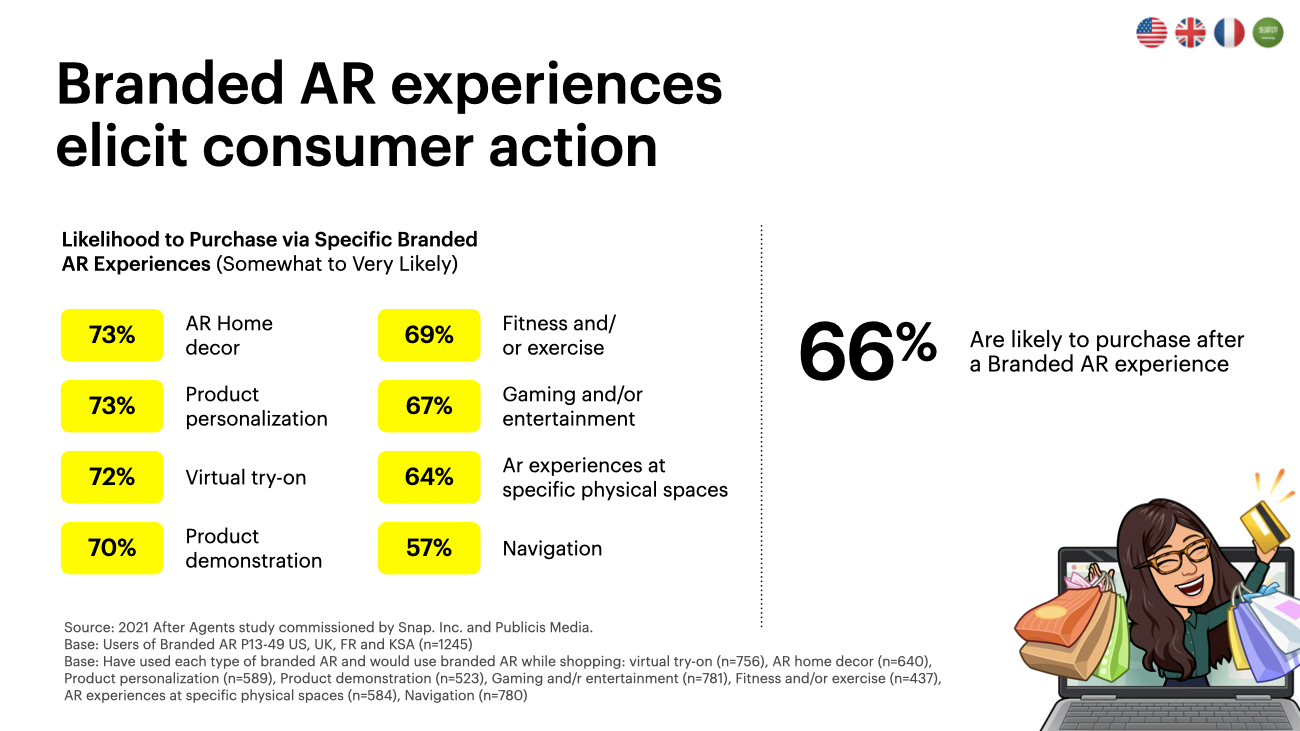 Branded AR experiences elicit consumer action

Likelihood to Purchase via Specific Branded AR Experiences (Somewhat to Very Likely)

73% AR Home decor

73% Product personalization

72% Virtual try-on

70% Product demonstration

69% Fitness and/ or exercise

67% Gaming and/or entertainment

64% Ar experiences at specific physical spaces

57% Navigation

66% Are likely to purchase after a Branded AR experience

Source: 2021 After Agents study commissioned by Snap. Inc. and Publicis Media.
Base: Users of Branded AR P13-49 US, UK, FR and KSA (n=1245)
Base: Have used each type of branded AR and would use branded AR while shopping: virtual try-on (n=756), AR home decor (n=640), Product personalization (n=589), Product demonstration (n=523), Gaming and/r entertainment (n=781), Fitness and/or exercise (n=437), AR experiences at specific physical spaces (n=584), Navigation (n=780)